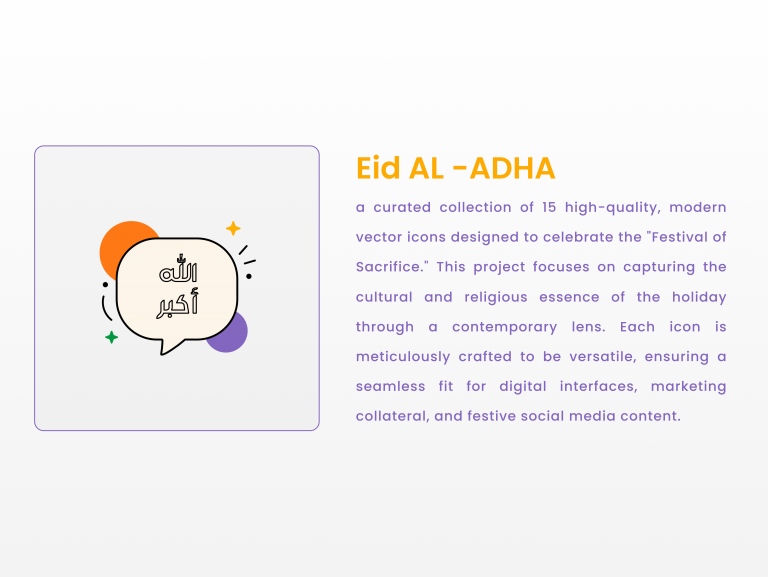 الله
أكبر

Eid AL -ADHA

a curated collection of 15 high-quality, modern vector icons designed to celebrate the "Festival of Sacrifice." This project focuses on capturing the cultural and religious essence of the holiday through a contemporary lens. Each icon is meticulously crafted to be versatile, ensuring a seamless fit for digital interfaces, marketing collateral, and festive social media content.